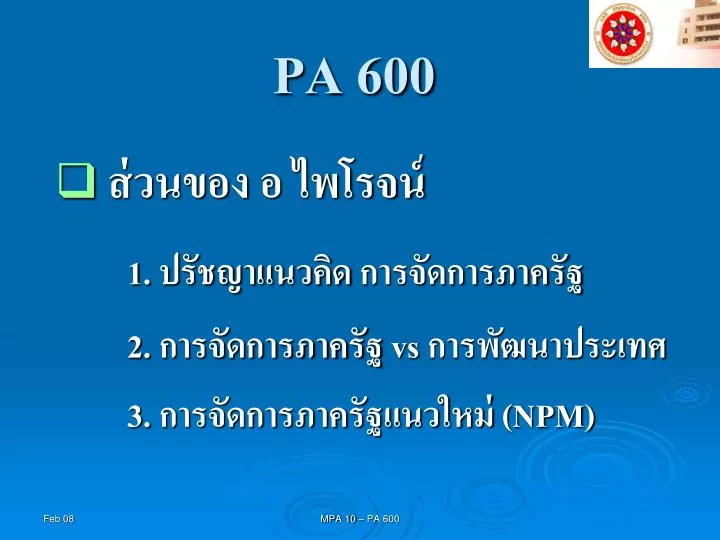 PA 600

ส่วนของ อ ไพโรจน์

1. ปรัชญาแนวคิด การจัดการภาครัฐ

2. การจัดการภาครัฐ vs การพัฒนาประเทศ

3. การจัดการภาครัฐแนวใหม่ (NPM)

Feb 08

MPA 10 – PA 600